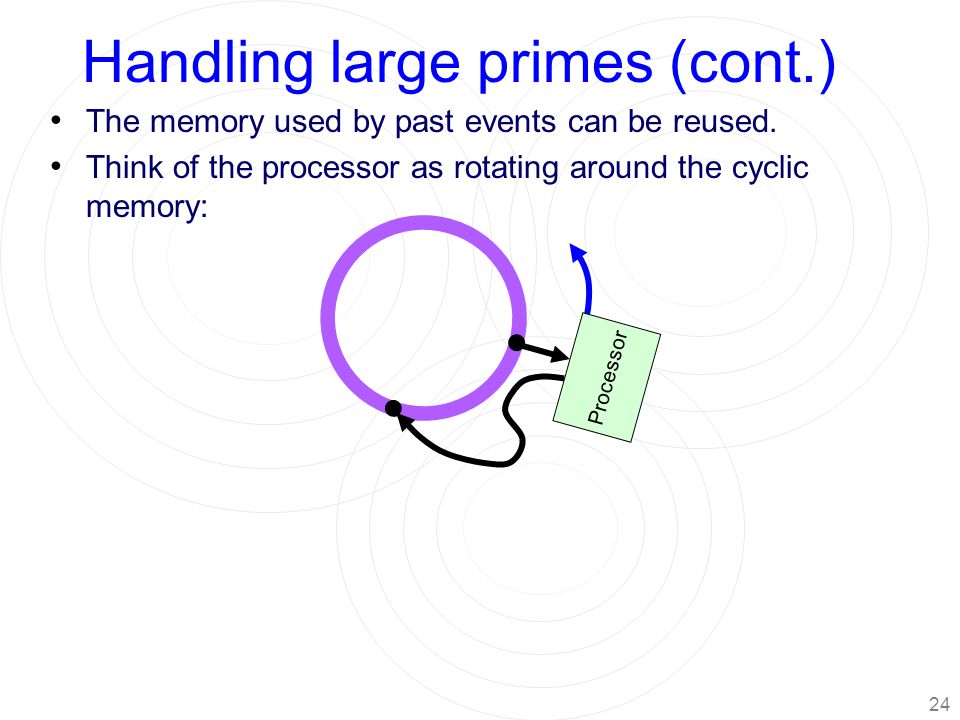 Handling large primes (cont.)

• The memory used by past events can be reused.

• Think of the processor as rotating around the cyclic memory:

Processor

24